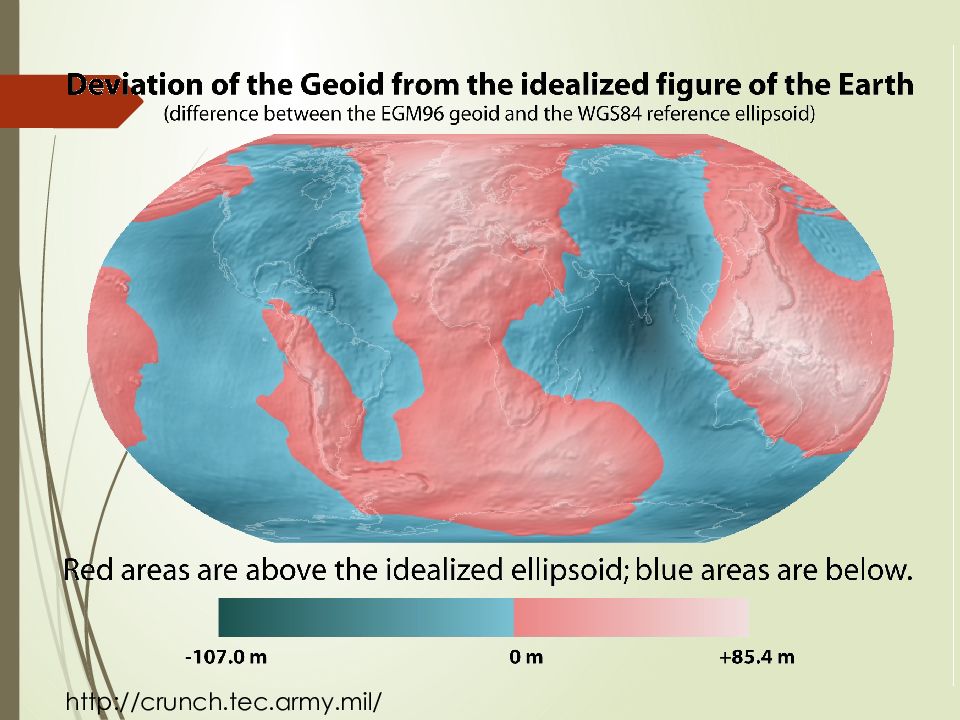 Deviation of the Geoid from the idealized figure of the Earth
(difference between the EGM96 geoid and the WGS84 reference ellipsoid)

Red areas are above the idealized ellipsoid; blue areas are below.

-107.0 m
0 m
+85.4 m

http://crunch.tec.army.mil/